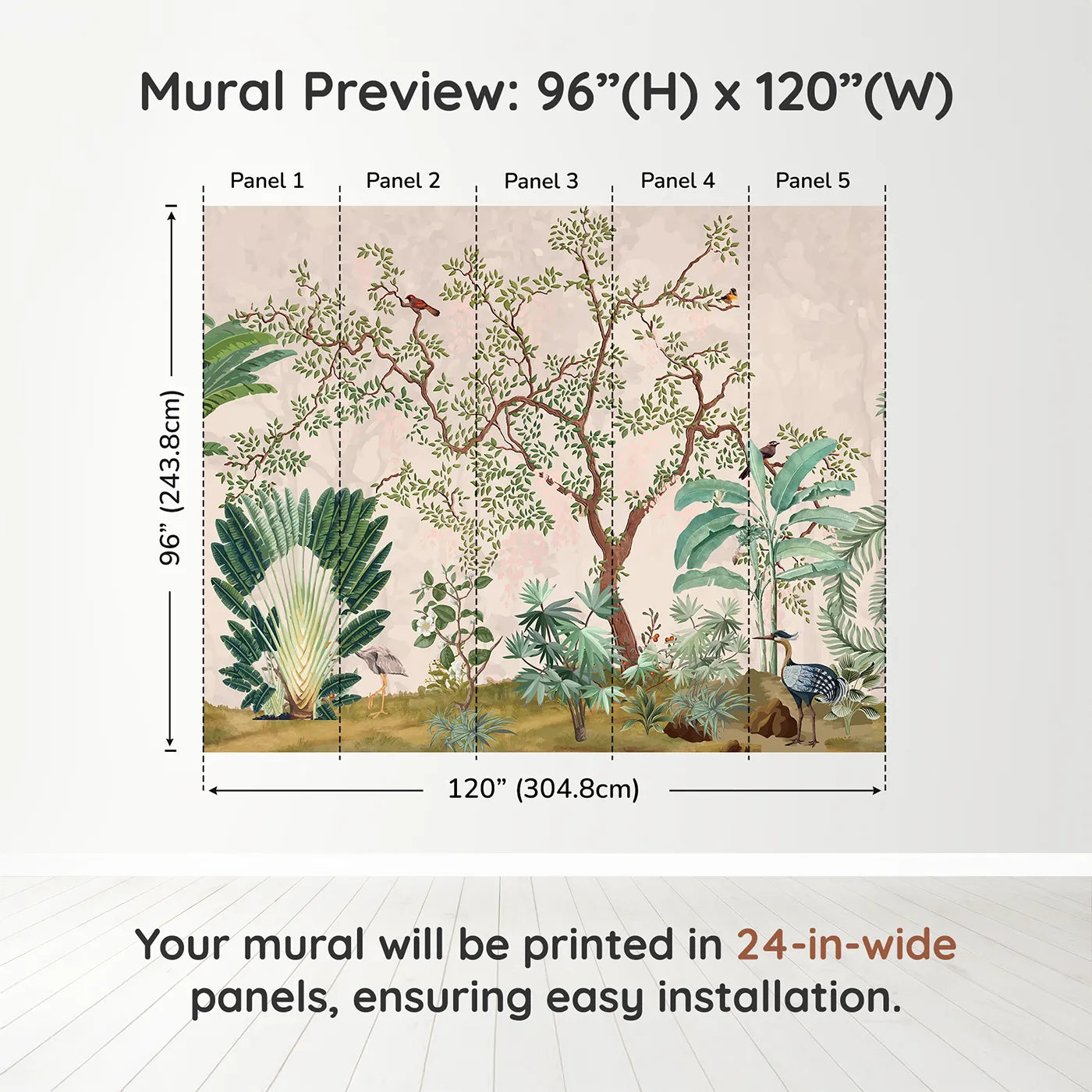 Mural Preview: 96”(H) x 120”(W)

Panel 1 Panel 2 Panel 3 Panel 4 Panel 5

96” (243.8cm)

120” (304.8cm)

Your mural will be printed in 24-in-wide panels, ensuring easy installation.